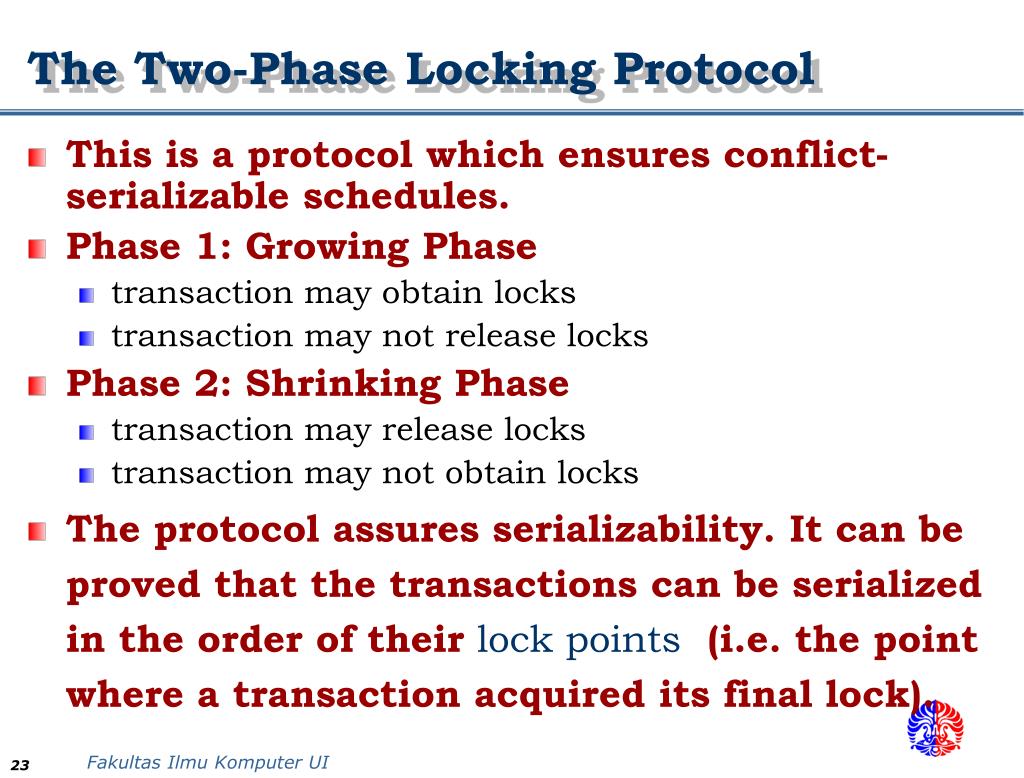 The Two-Phase Locking Protocol

This is a protocol which ensures conflict-serializable schedules.

Phase 1: Growing Phase

transaction may obtain locks

transaction may not release locks

Phase 2: Shrinking Phase

transaction may release locks

transaction may not obtain locks

The protocol assures serializability. It can be proved that the transactions can be serialized in the order of their lock points (i.e. the point where a transaction acquired its final lock).

23

Fakultas Ilmu Komputer UI